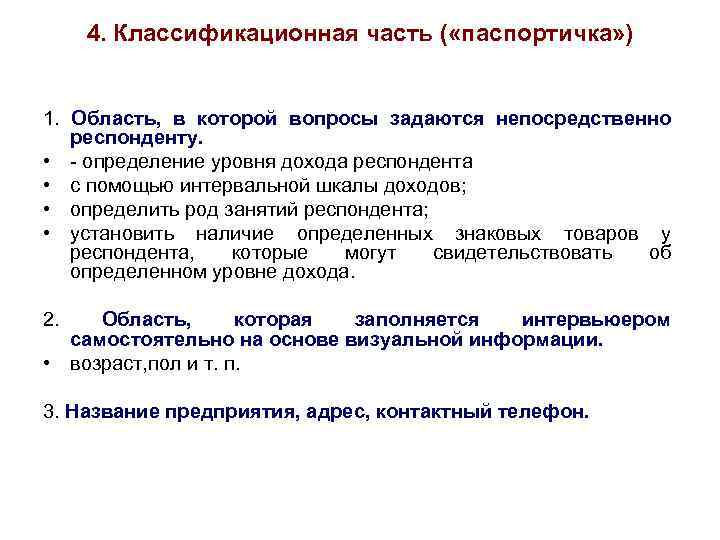 4. Классификационная часть («паспортичка»)

1. Область, в которой вопросы задаются непосредственно респонденту.
• - определение уровня дохода респондента
• с помощью интервальной шкалы доходов;
• определить род занятий респондента;
• установить наличие определенных знаковых товаров у респондента, которые могут свидетельствовать об определенном уровне дохода.

2. Область, которая заполняется интервьюером самостоятельно на основе визуальной информации.
• возраст,пол и т. п.

3. Название предприятия, адрес, контактный телефон.